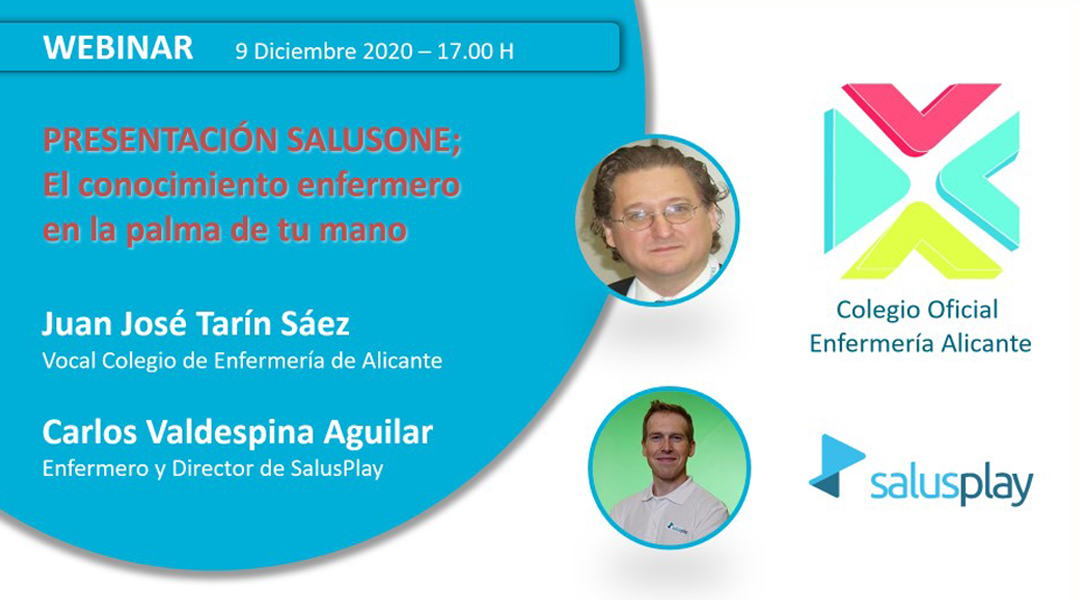 WEBINAR 9 Diciembre 2020 – 17.00 H

PRESENTACIÓN SALUSONE; El conocimiento enfermero en la palma de tu mano

Juan José Tarín Sáez
Vocal Colegio de Enfermería de Alicante

Carlos Valdespina Aguilar
Enfermero y Director de SalusPlay

Colegio Oficial Enfermería Alicante

salusplay